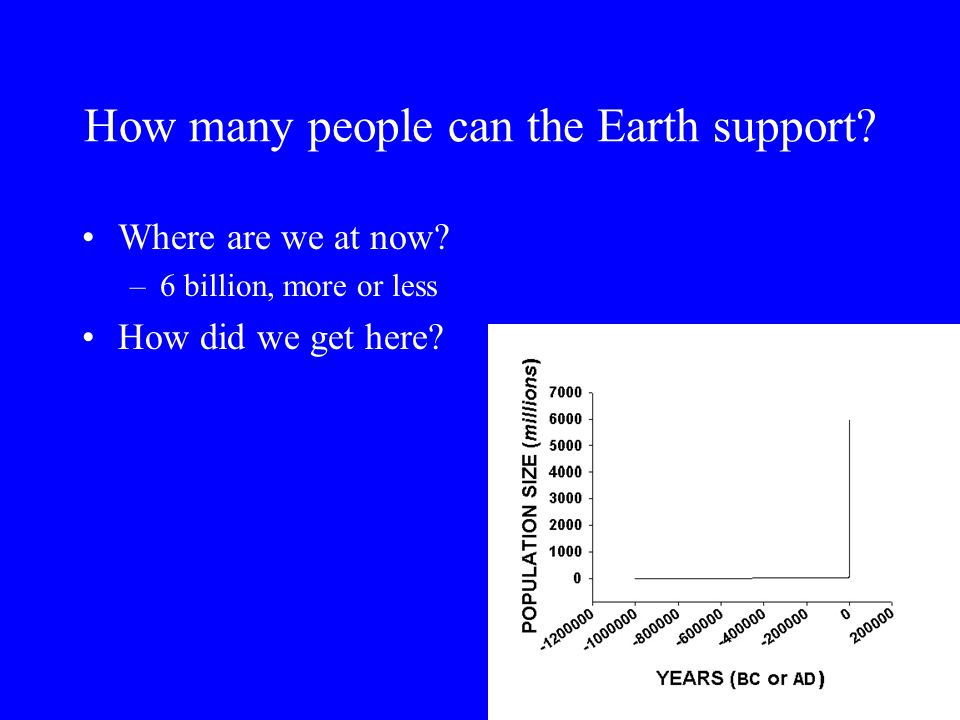 How many people can the Earth support?

• Where are we at now?
– 6 billion, more or less
• How did we get here?

POPULATION SIZE (millions)
7000
6000
5000
4000
3000
2000
1000
0
-1200000
-1000000
-800000
-600000
-400000
-200000
0
200000
YEARS (BC or AD)